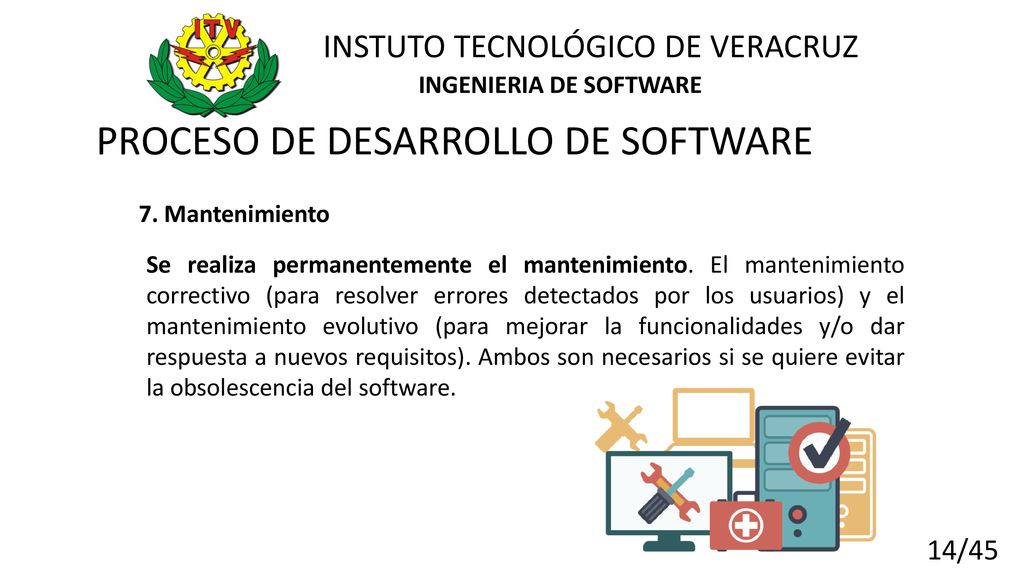 ITV

INSTUTO TECNOLÓGICO DE VERACRUZ
INGENIERIA DE SOFTWARE

PROCESO DE DESARROLLO DE SOFTWARE

7. Mantenimiento

Se realiza permanentemente el mantenimiento. El mantenimiento correctivo (para resolver errores detectados por los usuarios) y el mantenimiento evolutivo (para mejorar la funcionalidades y/o dar respuesta a nuevos requisitos). Ambos son necesarios si se quiere evitar la obsolescencia del software.

14/45